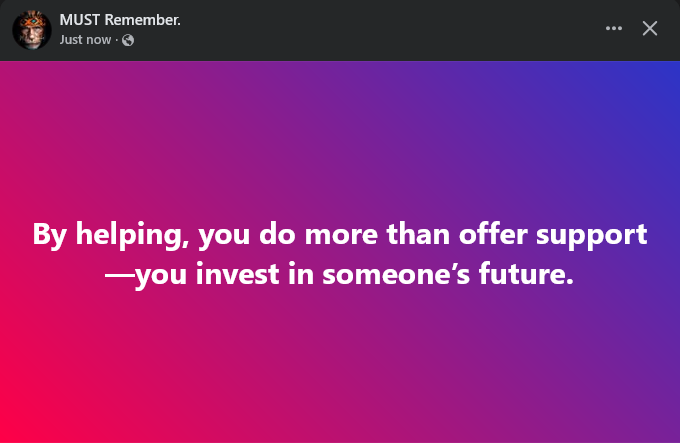 MUST Remember.
Just now ·

By helping, you do more than offer support—you invest in someone’s future.